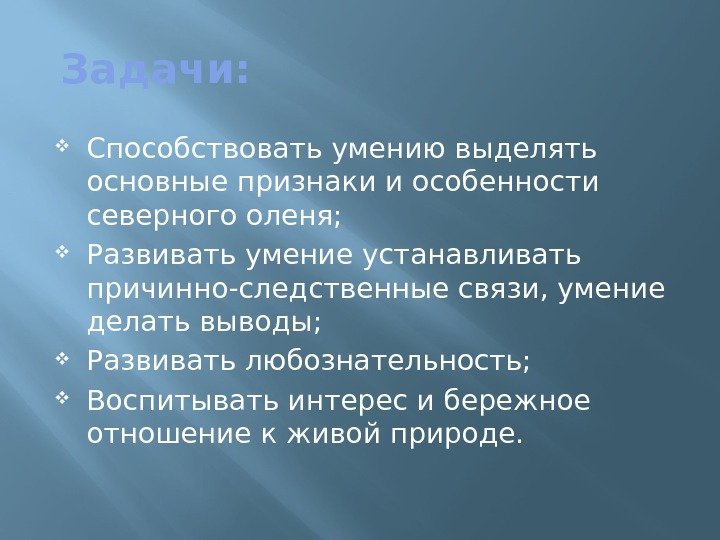 Задачи:

❖ Способствовать умению выделять основные признаки и особенности северного оленя;

❖ Развивать умение устанавливать причинно-следственные связи, умение делать выводы;

❖ Развивать любознательность;

❖ Воспитывать интерес и бережное отношение к живой природе.